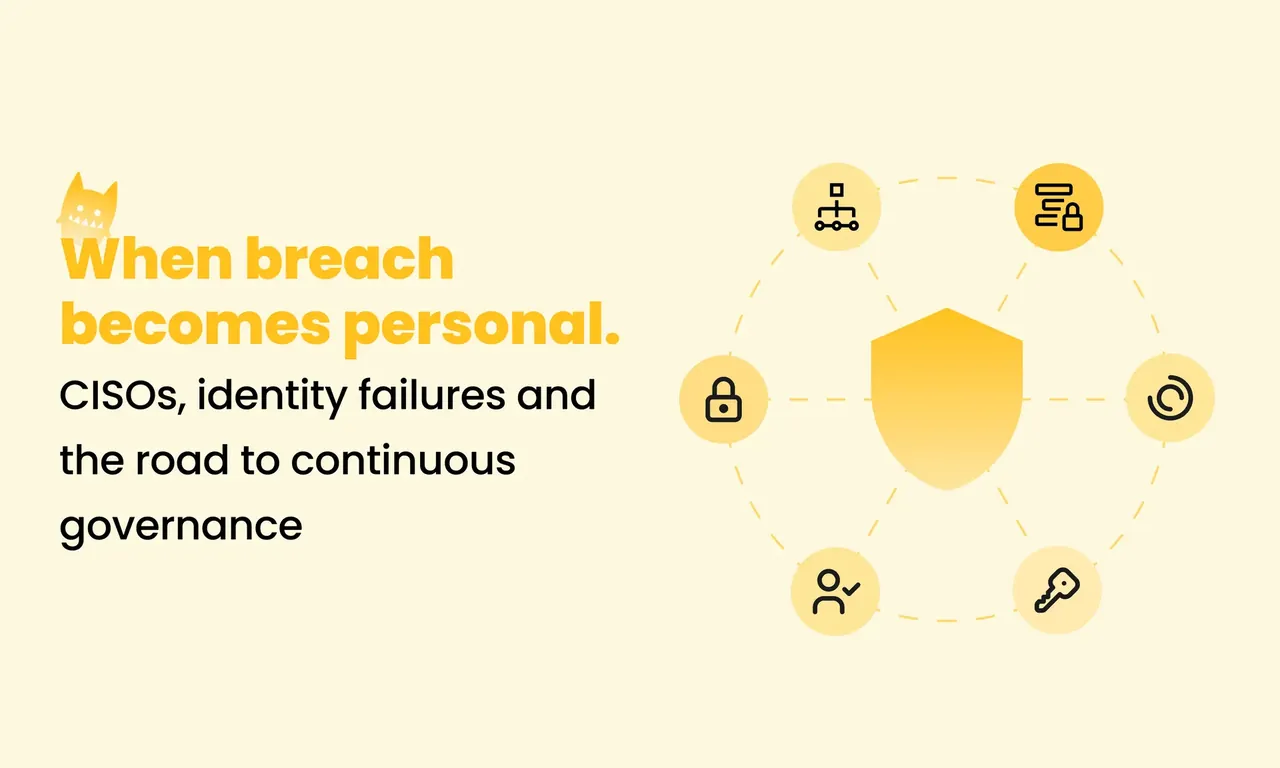 When breach becomes personal.

CISOs, identity failures and the road to continuous governance